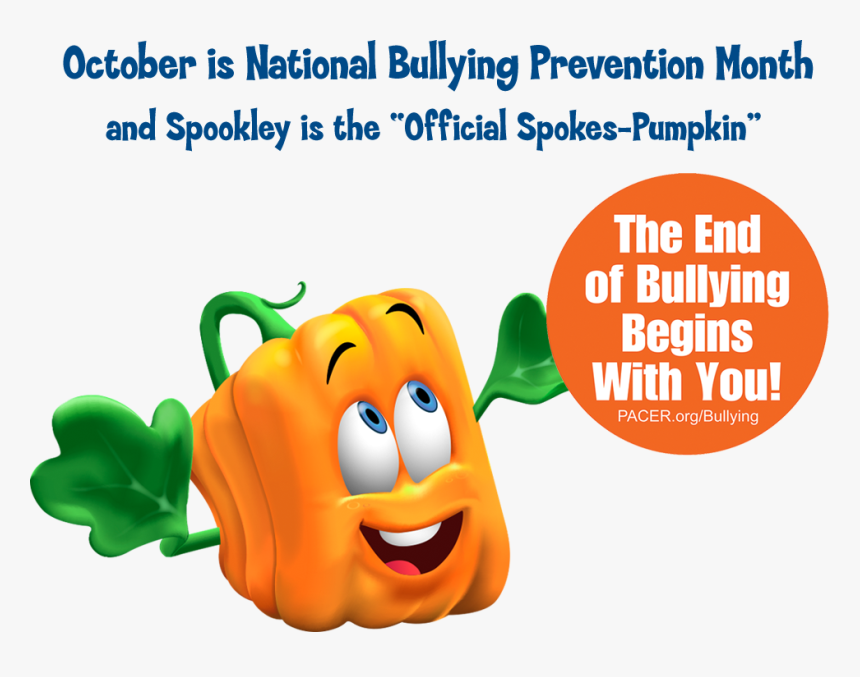 October is National Bullying Prevention Month
and Spookley is the "Official Spokes-Pumpkin"

The End of Bullying Begins With You!
PACER.org/Bullying